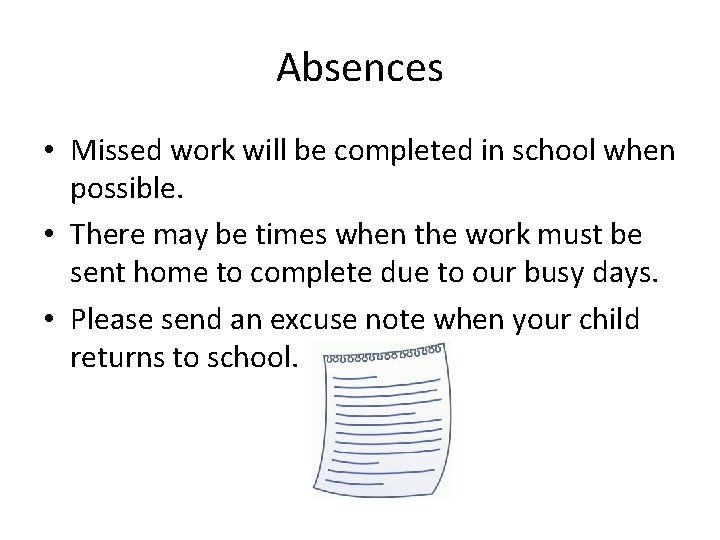 Absences

• Missed work will be completed in school when possible.

• There may be times when the work must be sent home to complete due to our busy days.

• Please send an excuse note when your child returns to school.